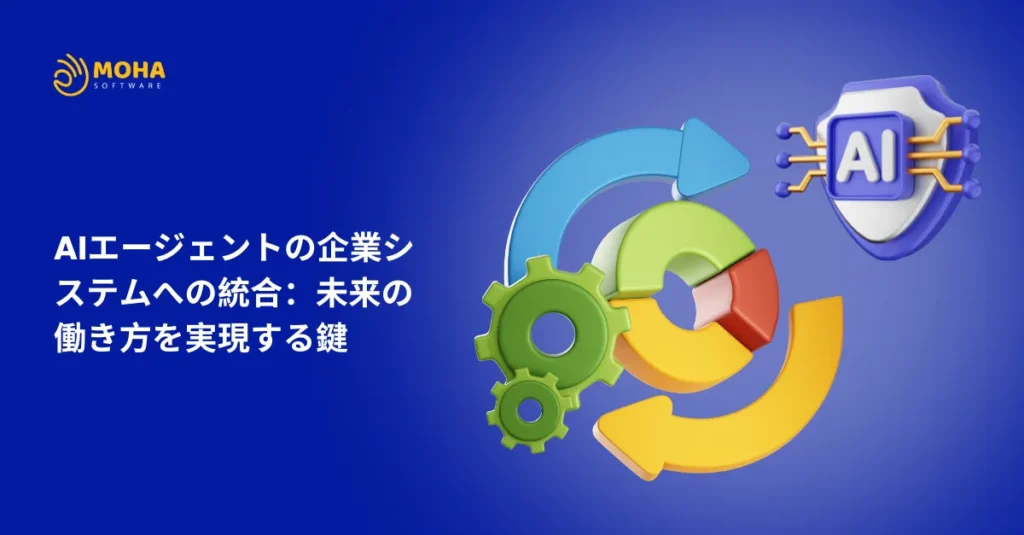 MOHA
SOFTWARE

AIエージェントの企業システムへの統合：未来の働き方を実現する鍵

AI